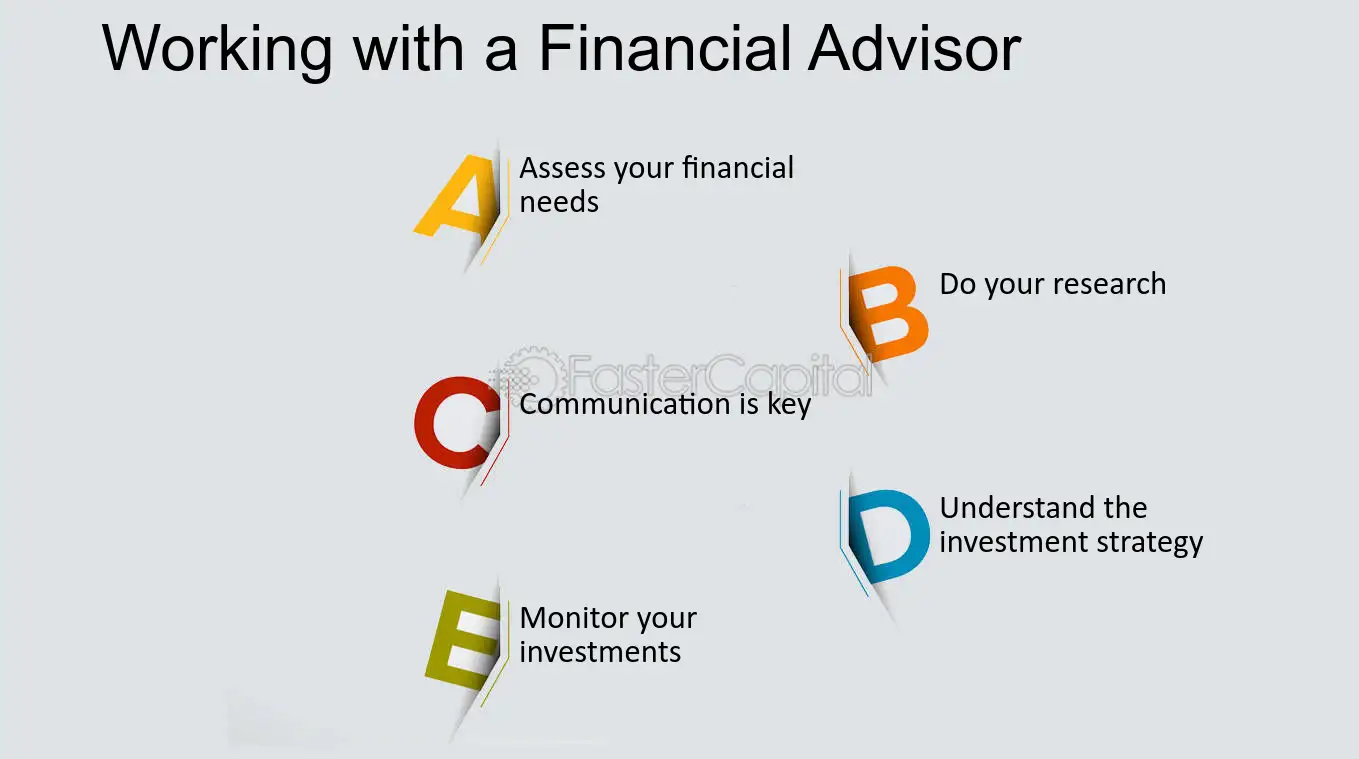 Working with a Financial Advisor

A Assess your financial needs

B Do your research

C Communication is key

D Understand the investment strategy

E Monitor your investments

FasterCapital